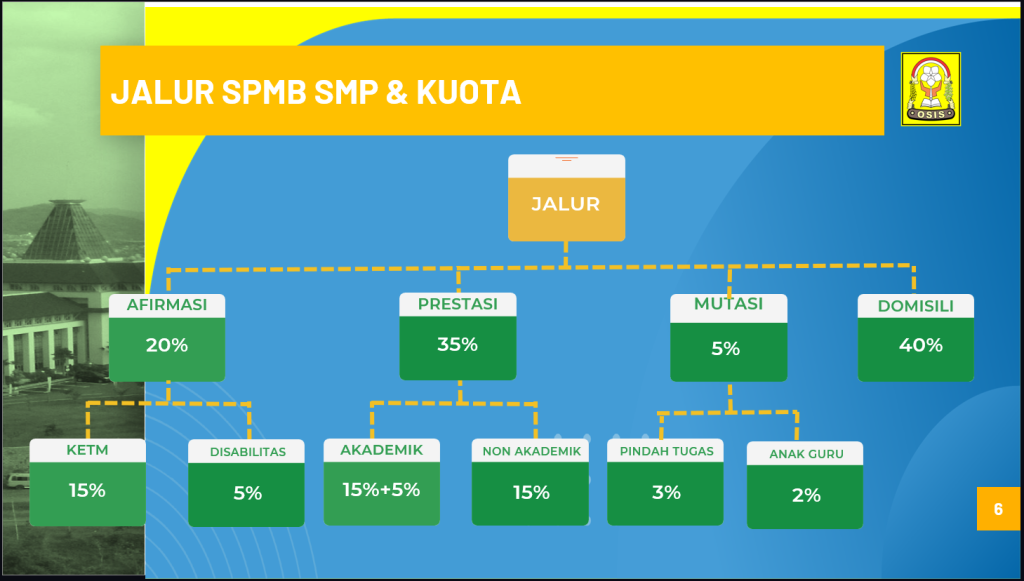 JALUR SPMB SMP & KUOTA

OSIS

JALUR

AFIRMASI
20%

PRESTASI
35%

MUTASI
5%

DOMISILI
40%

KETM
15%

DISABILITAS
5%

AKADEMIK
15%+5%

NON AKADEMIK
15%

PINDAH TUGAS
3%

ANAK GURU
2%

6